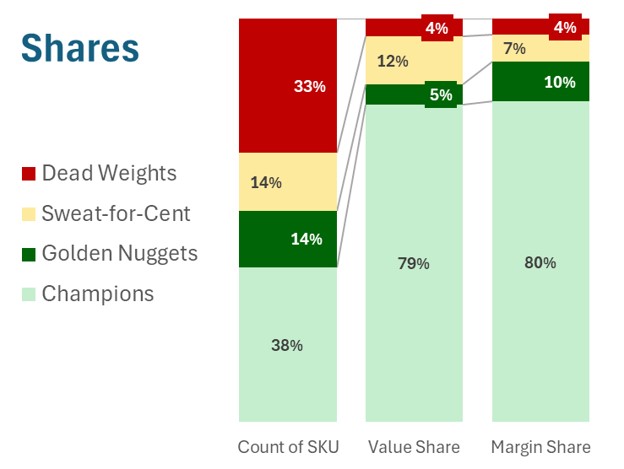 Shares

Dead Weights
Sweat-for-Cent
Golden Nuggets
Champions

33%
14%
14%
38%

4%
12%
5%
79%

4%
7%
10%
80%

Count of SKU
Value Share
Margin Share